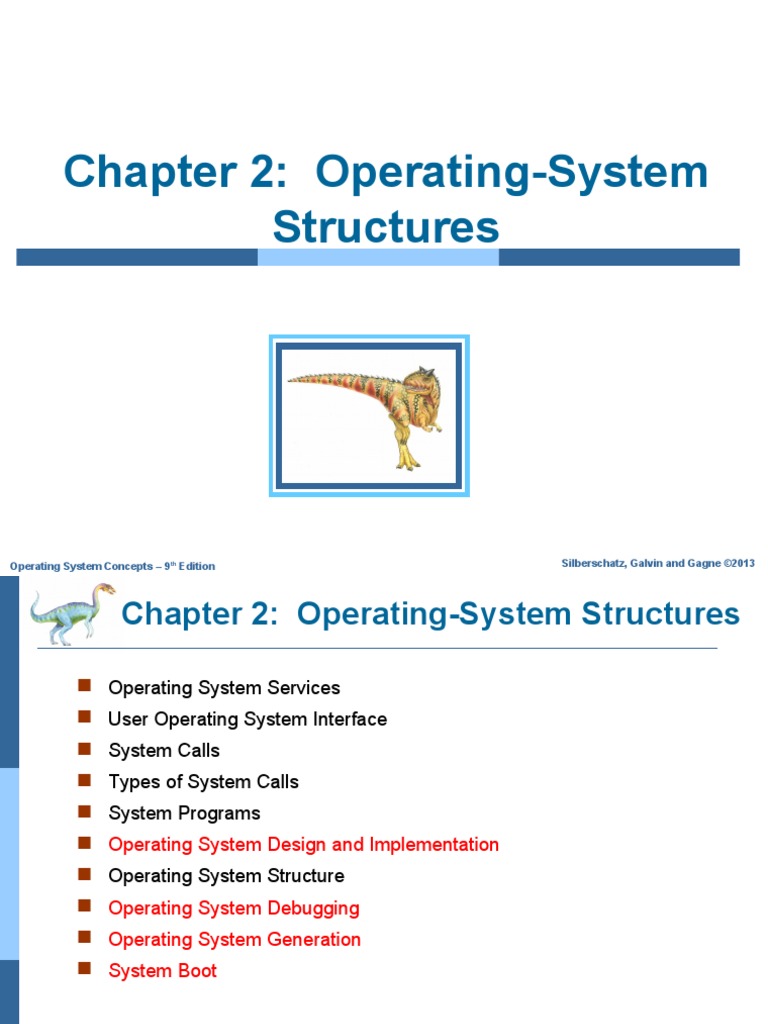 Chapter 2: Operating-System Structures

Operating System Concepts – 9th Edition

Silberschatz, Galvin and Gagne ©2013

Chapter 2: Operating-System Structures

- Operating System Services
- User Operating System Interface
- System Calls
- Types of System Calls
- System Programs
- Operating System Design and Implementation
- Operating System Structure
- Operating System Debugging
- Operating System Generation
- System Boot